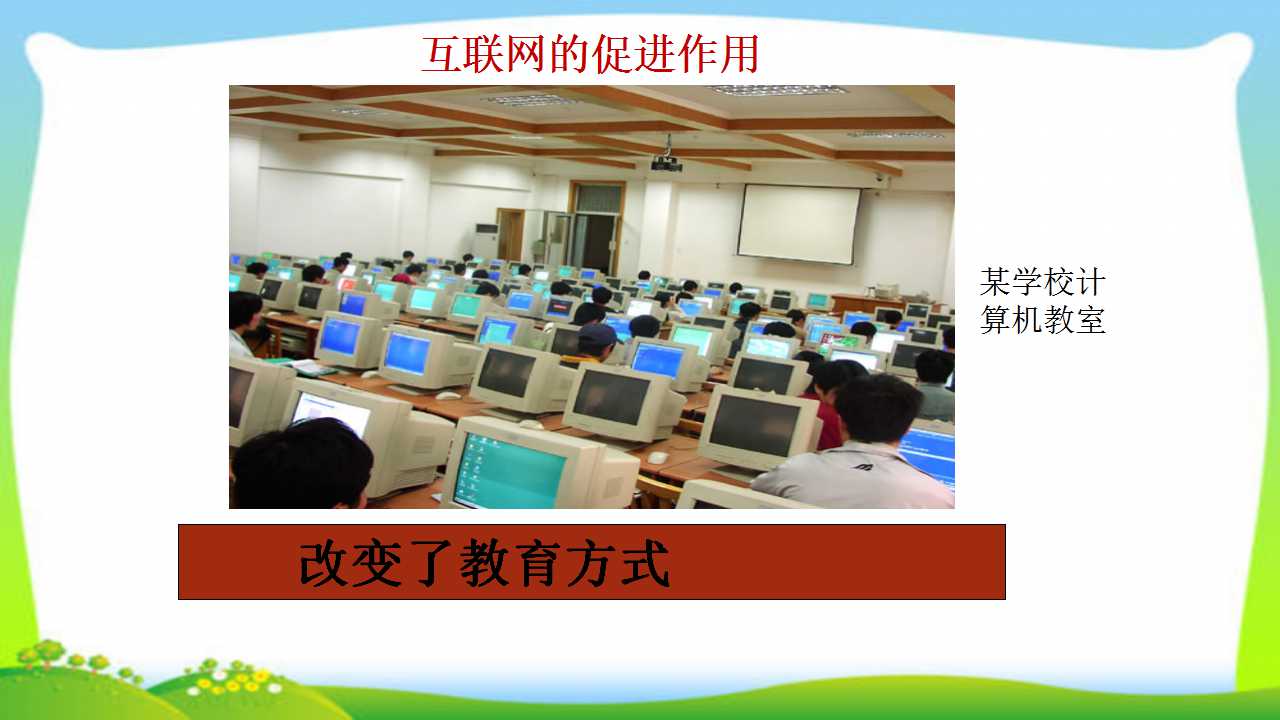 互联网的促进作用

某学校计算机教室

改变了教育方式